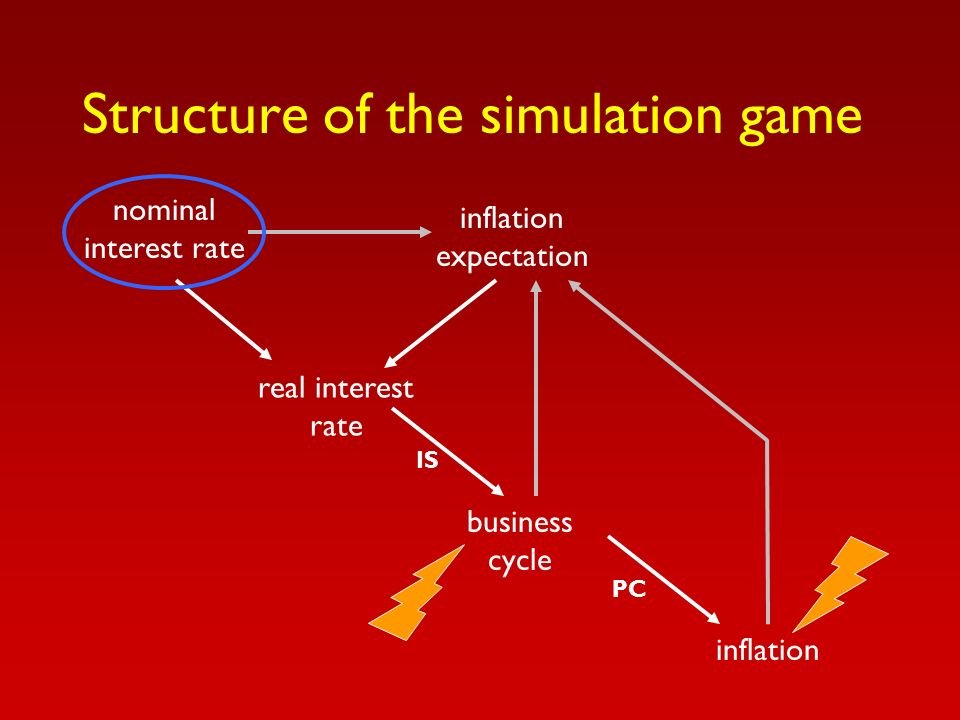 Structure of the simulation game

nominal interest rate

inflation expectation

real interest rate

IS

business cycle

PC

inflation